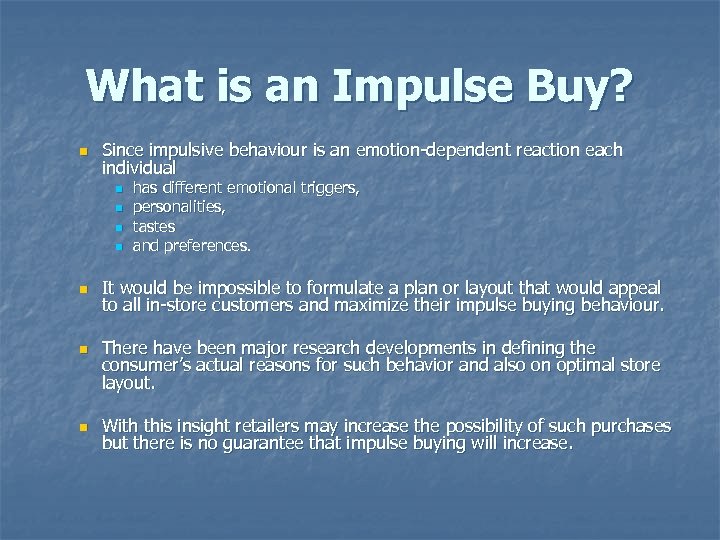 What is an Impulse Buy?

- Since impulsive behaviour is an emotion-dependent reaction each individual
  - has different emotional triggers,
  - personalities,
  - tastes
  - and preferences.

- It would be impossible to formulate a plan or layout that would appeal to all in-store customers and maximize their impulse buying behaviour.

- There have been major research developments in defining the consumer's actual reasons for such behavior and also on optimal store layout.

- With this insight retailers may increase the possibility of such purchases but there is no guarantee that impulse buying will increase.